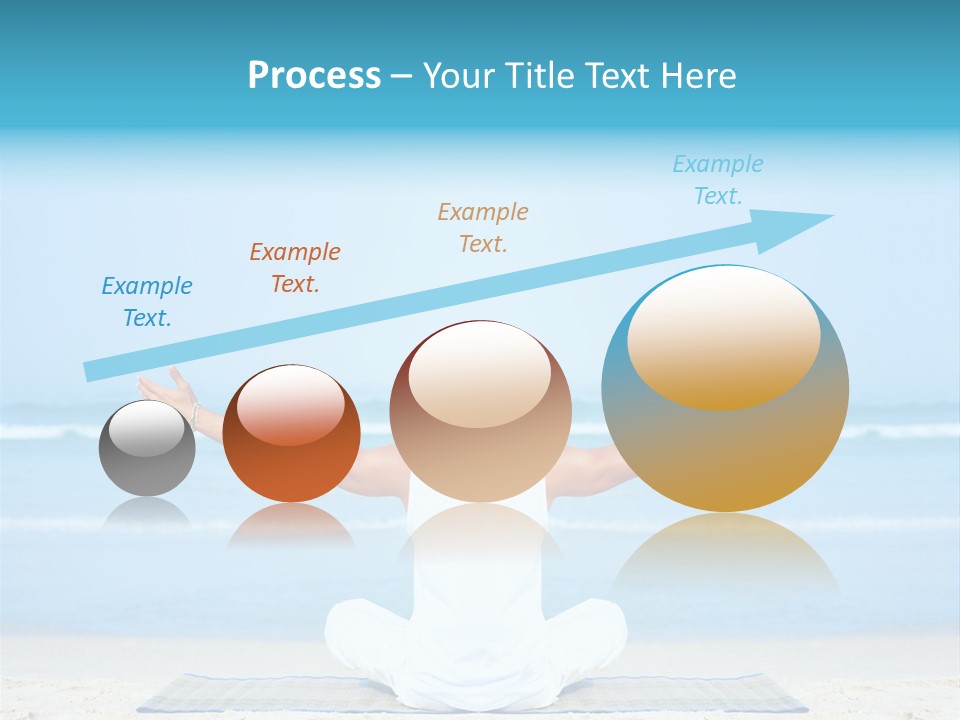 Process – Your Title Text Here

Example Text.

Example Text.

Example Text.

Example Text.